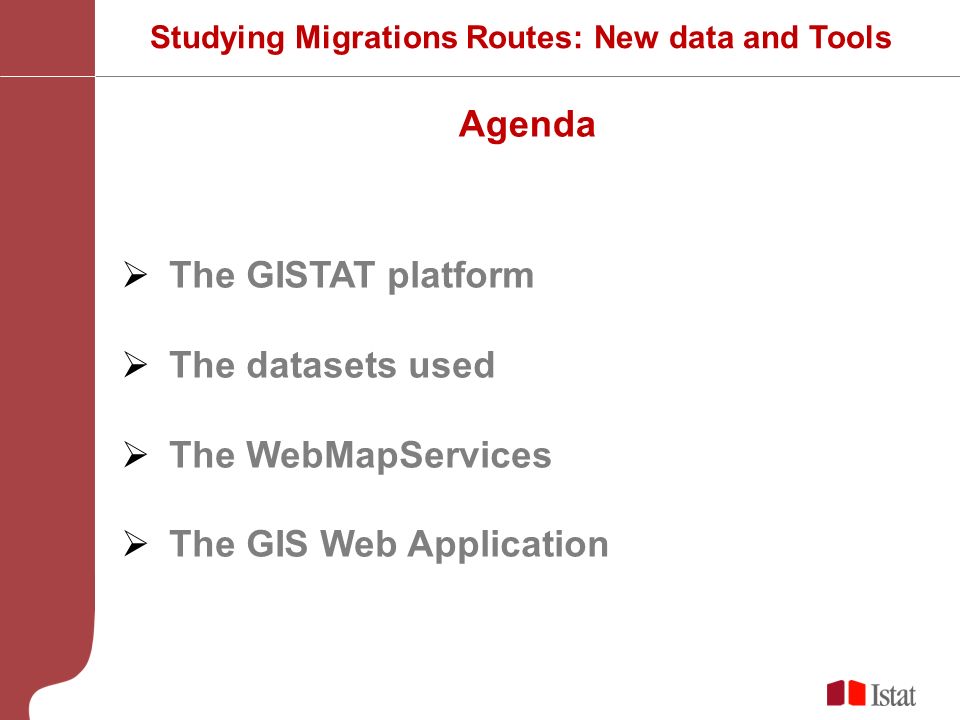 Studying Migrations Routes: New data and Tools

Agenda

➢ The GISTAT platform

➢ The datasets used

➢ The WebMapServices

➢ The GIS Web Application

Istat